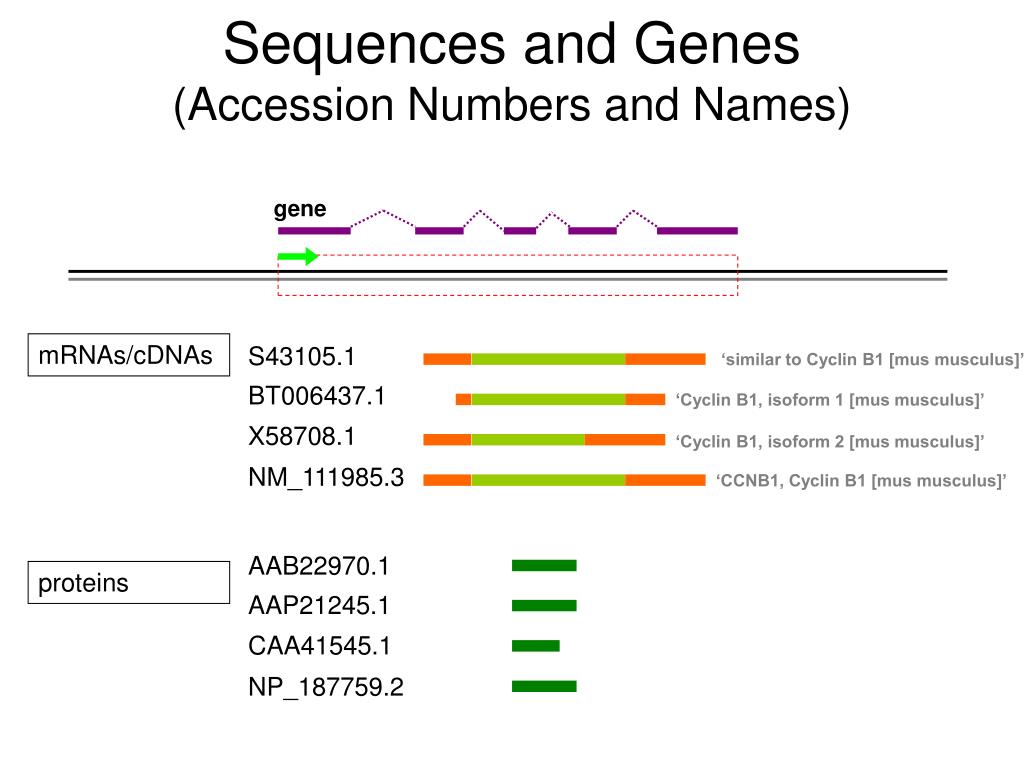 Sequences and Genes
(Accession Numbers and Names)

gene

mRNAs/cDNAs

S43105.1 ‘similar to Cyclin B1 [mus musculus]’

BT006437.1 ‘Cyclin B1, isoform 1 [mus musculus]’

X58708.1 ‘Cyclin B1, isoform 2 [mus musculus]’

NM_111985.3 ‘CCNB1, Cyclin B1 [mus musculus]’

proteins

AAB22970.1

AAP21245.1

CAA41545.1

NP_187759.2